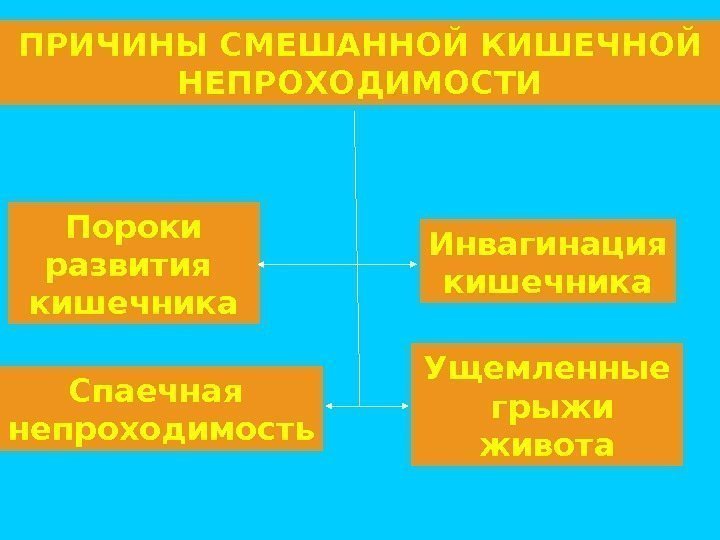 ПРИЧИНЫ СМЕШАННОЙ КИШЕЧНОЙ НЕПРОХОДИМОСТИ

Пороки развития кишечника

Инвагинация кишечника

Спаечная непроходимость

Ущемленные грыжи живота